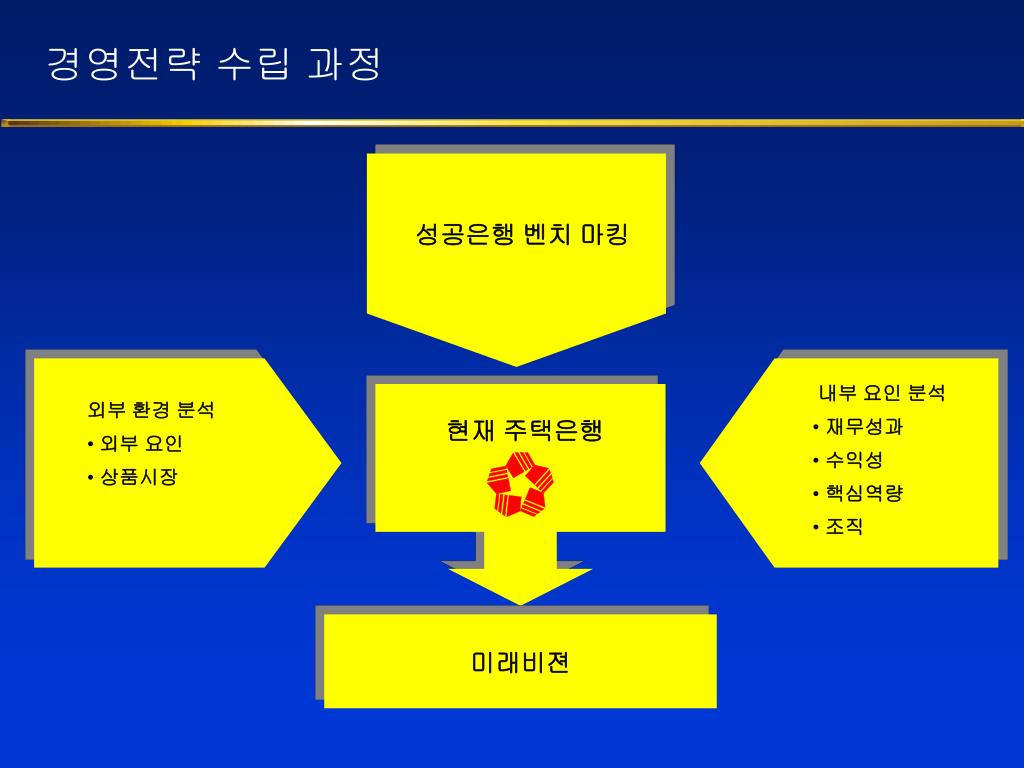 경영전략 수립 과정

성공은행 벤치 마킹

외부 환경 분석
• 외부 요인
• 상품시장

현재 주택은행

내부 요인 분석
• 재무성과
• 수익성
• 핵심역량
• 조직

미래비젼